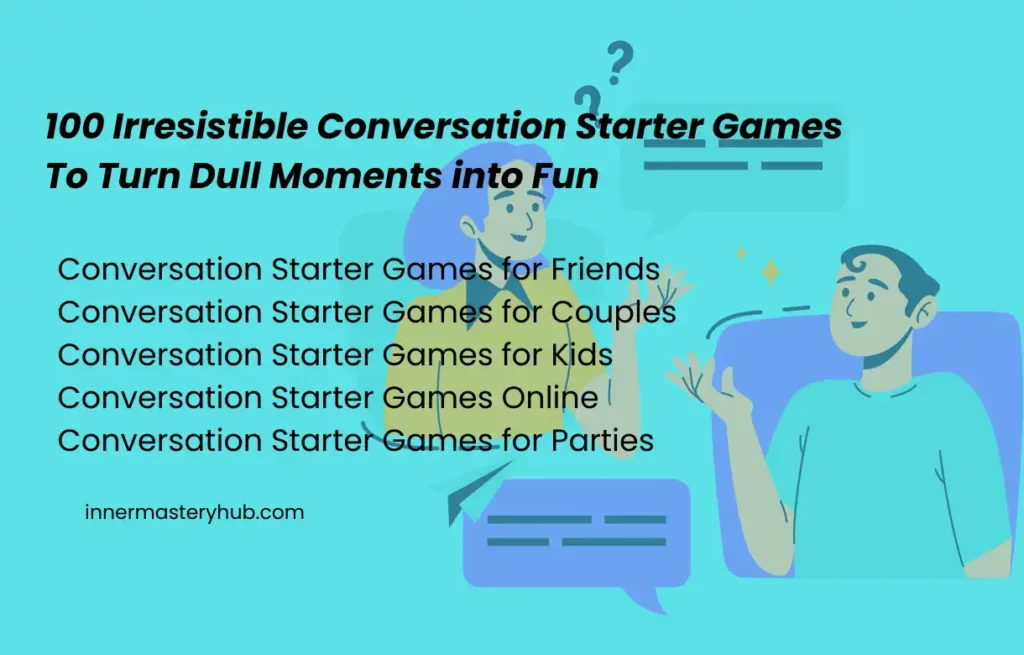 100 Irresistible Conversation Starter Games To Turn Dull Moments into Fun

Conversation Starter Games for Friends
Conversation Starter Games for Couples
Conversation Starter Games for Kids
Conversation Starter Games Online
Conversation Starter Games for Parties

innermasteryhub.com